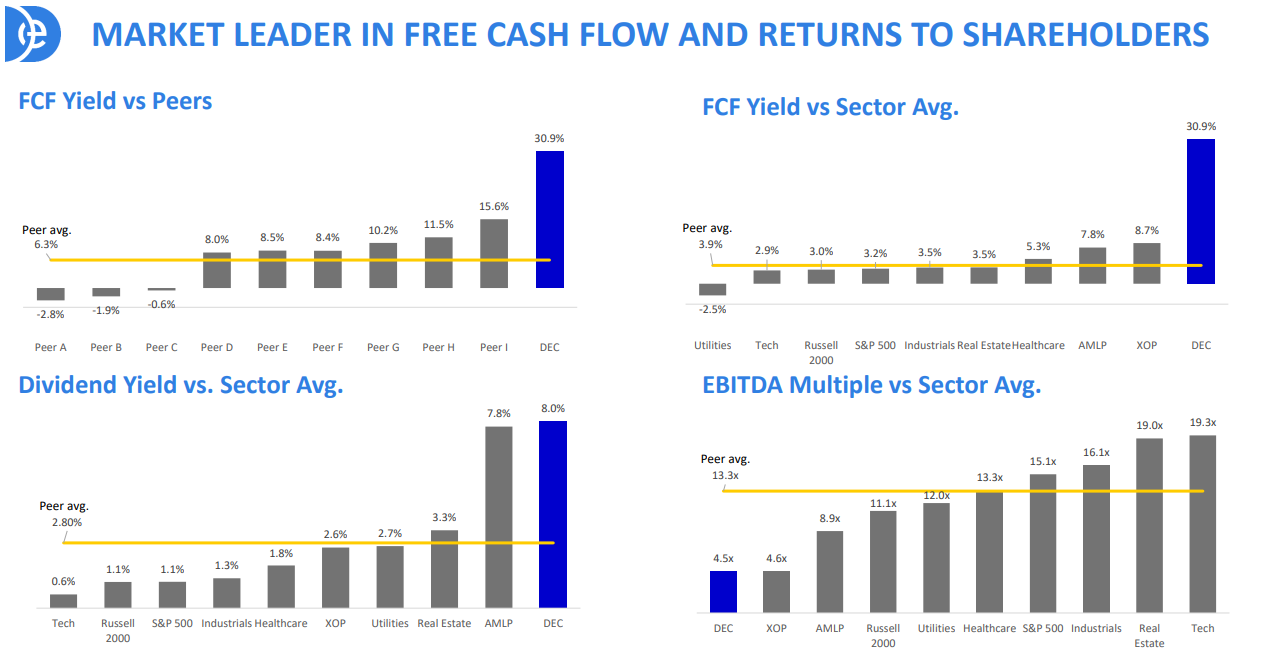 MARKET LEADER IN FREE CASH FLOW AND RETURNS TO SHAREHOLDERS

FCF Yield vs Peers

Peer avg.
6.3%

-2.8% -1.9% -0.6% 8.0% 8.5% 8.4% 10.2% 11.5% 15.6% 30.9%

Peer A Peer B Peer C Peer D Peer E Peer F Peer G Peer H Peer I DEC

FCF Yield vs Sector Avg.

Peer avg.
3.9%

-2.5% 2.9% 3.0% 3.2% 3.5% 3.5% 5.3% 7.8% 8.7% 30.9%

Utilities Tech Russell 2000 S&P 500 Industrials Real Estate Healthcare AMLP XOP DEC

Dividend Yield vs. Sector Avg.

Peer avg.
2.80%

0.6% 1.1% 1.1% 1.3% 1.8% 2.6% 2.7% 3.3% 7.8% 8.0%

Tech Russell 2000 S&P 500 Industrials Healthcare XOP Utilities Real Estate AMLP DEC

EBITDA Multiple vs Sector Avg.

Peer avg.
13.3x

4.5x 4.6x 8.9x 11.1x 12.0x 13.3x 15.1x 16.1x 19.0x 19.3x

DEC XOP AMLP Russell 2000 Utilities Healthcare S&P 500 Industrials Real Estate Tech